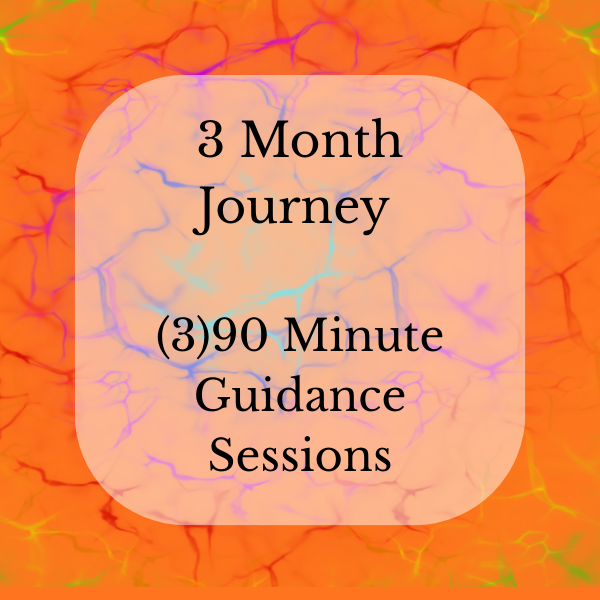 3 Month Journey

(3)90 Minute Guidance Sessions